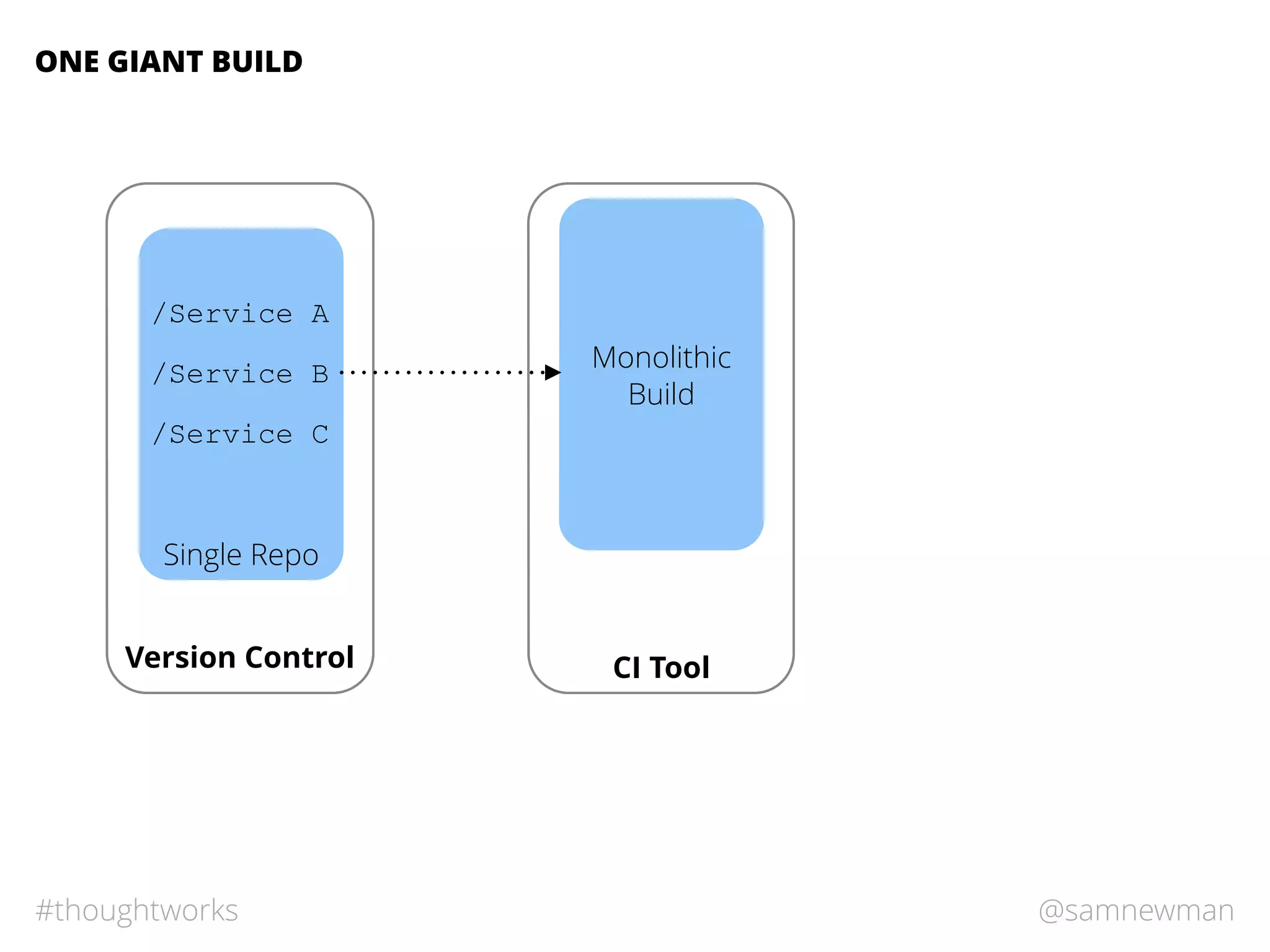 ONE GIANT BUILD

/Service A

/Service B

/Service C

Single Repo

Version Control

Monolithic Build

CI Tool

#thoughtworks

@samnewman